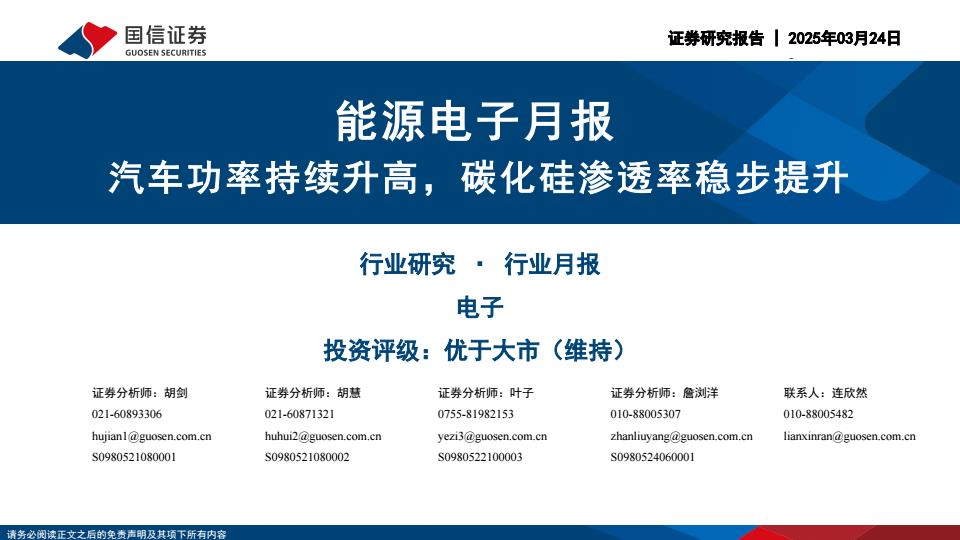 国信证券
GUOSEN SECURITIES

证券研究报告 | 2025年03月24日

能源电子月报

汽车功率持续升高，碳化硅渗透率稳步提升

行业研究 · 行业月报

电子

投资评级：优于大市（维持）

证券分析师：胡剑
021-60893306
hujian1@guosen.com.cn
S0980521080001

证券分析师：胡慧
021-60871321
huhui2@guosen.com.cn
S0980521080002

证券分析师：叶子
0755-81982153
yezi3@guosen.com.cn
S0980522100003

证券分析师：詹浏洋
010-88005307
zhanliuyang@guosen.com.cn
S0980524060001

联系人：连欣然
010-88005482
lianxinran@guosen.com.cn

请务必阅读正文之后的免责声明及其项下所有内容